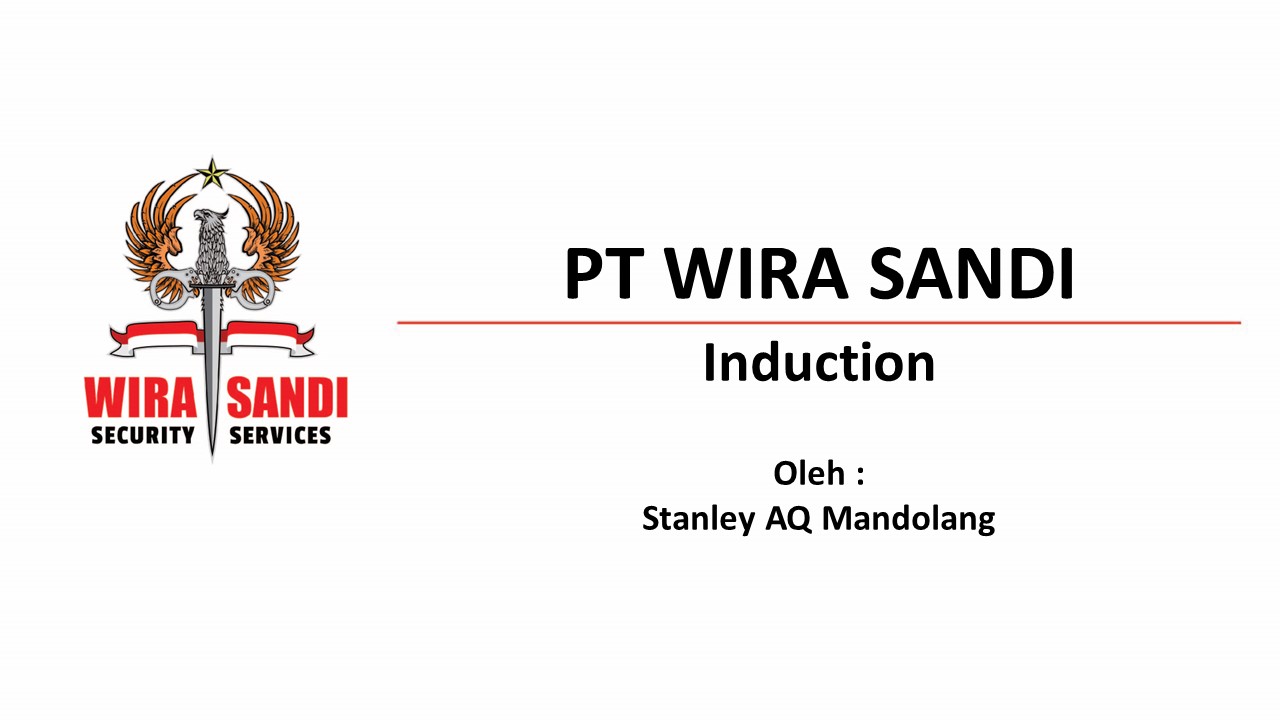 WIRA SANDI
SECURITY SERVICES

PT WIRA SANDI

Induction

Oleh :
Stanley AQ Mandolang